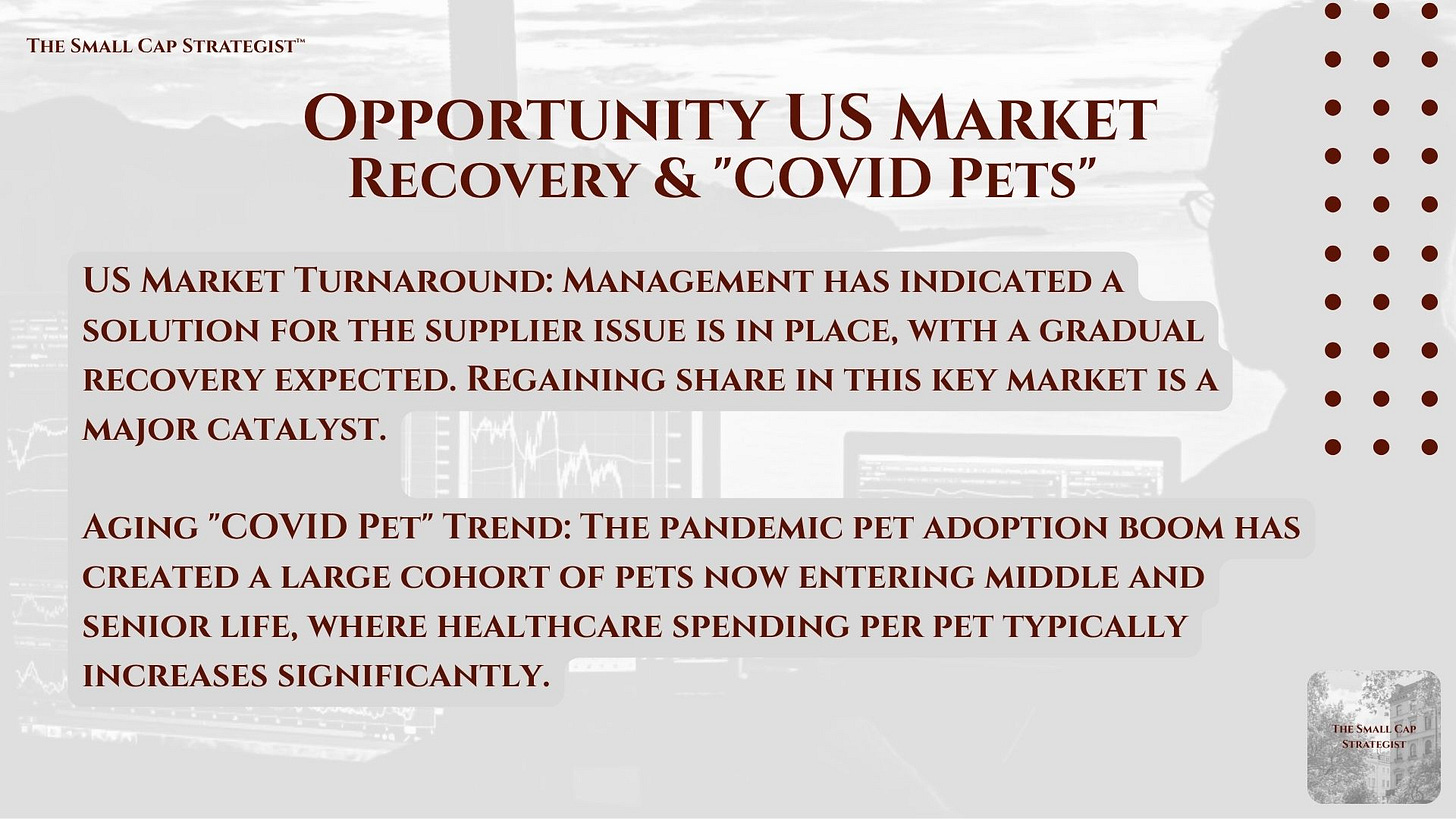 The Small Cap Strategist™

Opportunity US Market
Recovery & "COVID Pets"

US Market Turnaround: Management has indicated a solution for the supplier issue is in place, with a gradual recovery expected. Regaining share in this key market is a major catalyst.

Aging "COVID Pet" Trend: The pandemic pet adoption boom has created a large cohort of pets now entering middle and senior life, where healthcare spending per pet typically increases significantly.

The Small Cap Strategist